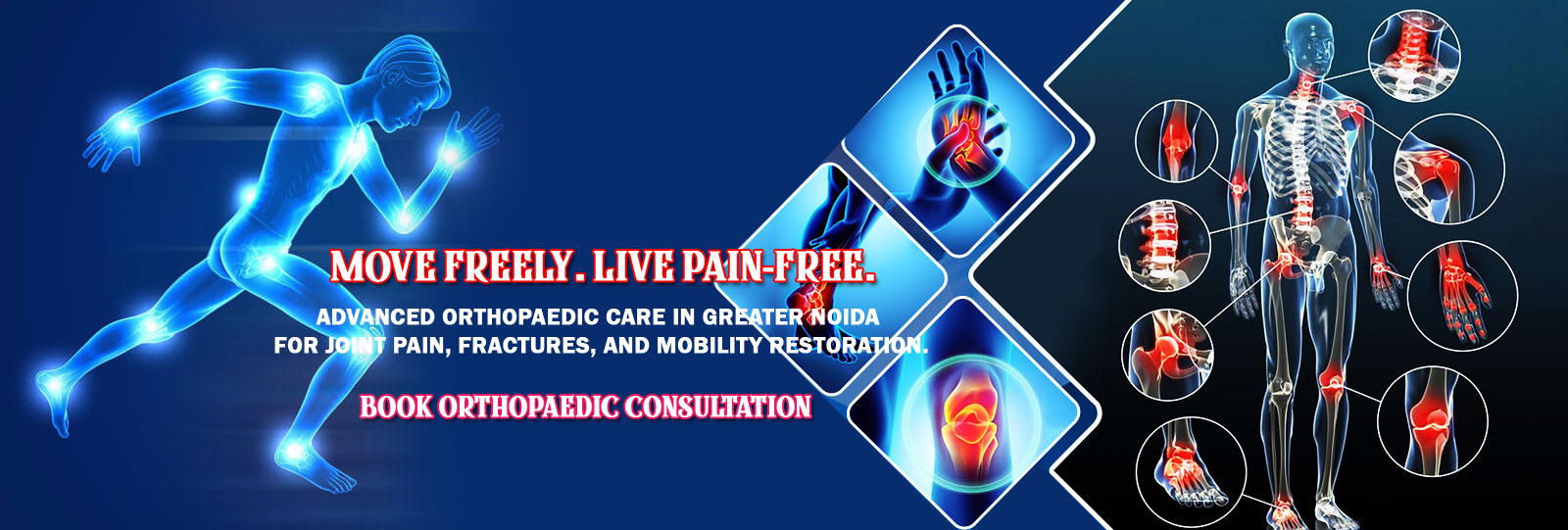 MOVE FREELY . LIVE PAIN-FREE.

ADVANCED ORTHOPAEDIC CARE IN GREATER NOIDA FOR JOINT PAIN, FRACTURES, AND MOBILITY RESTORATION.

BOOK ORTHOPAEDIC CONSULTATION